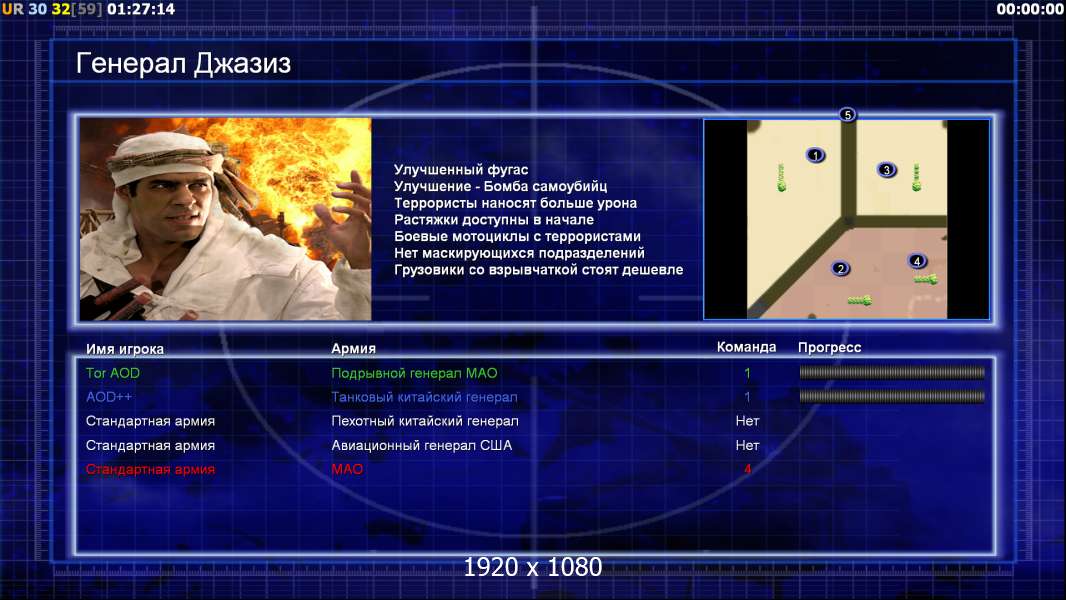 UR 30 32[59] 01:27:14

00:00:00

Генерал Джазиз

Улучшенный фугас
Улучшение - Бомба самоубийц
Террористы наносят больше урона
Растяжки доступны в начале
Боевые мотоциклы с террористами
Нет маскирующихся подразделений
Грузовики со взрывчаткой стоят дешевле

5
1
3
2
4

| Имя игрока | Армия | Команда | Прогресс |
|---|---|---|---|
| Tor AOD | Подрывной генерал МАО | 1 | |
| AOD++ | Танковый китайский генерал | 1 | |
| Стандартная армия | Пехотный китайский генерал | Нет | |
| Стандартная армия | Авиационный генерал США | Нет | |
| Стандартная армия | МАО | 4 | |

1920 x 1080